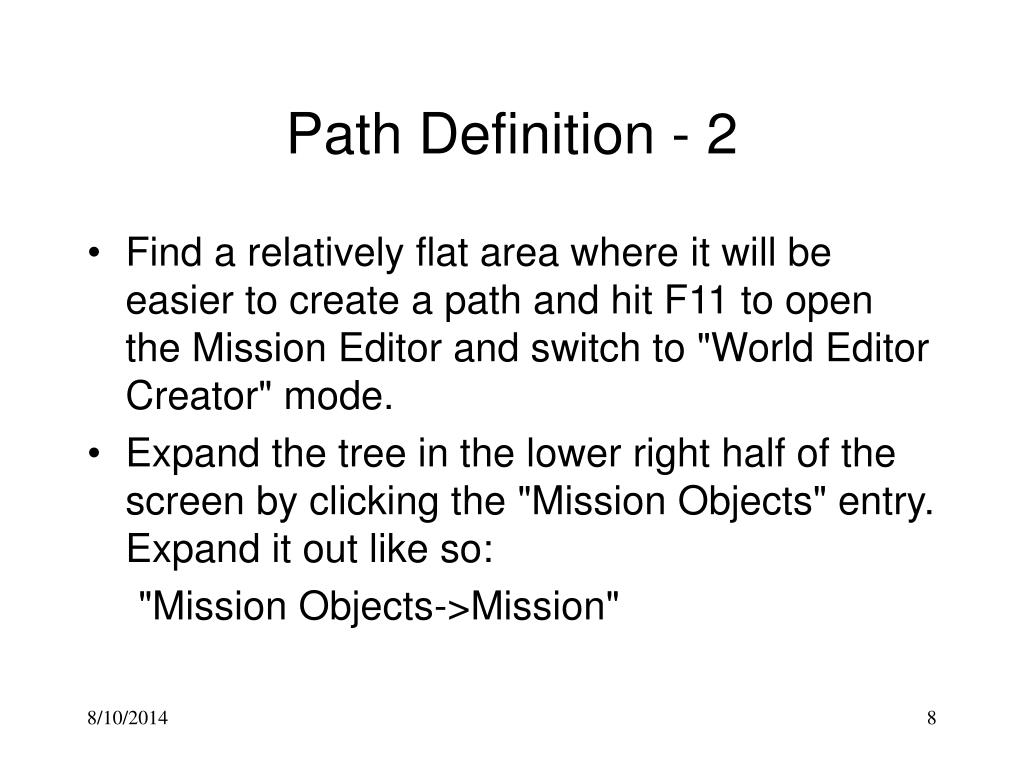 Path Definition - 2

• Find a relatively flat area where it will be easier to create a path and hit F11 to open the Mission Editor and switch to "World Editor Creator" mode.

• Expand the tree in the lower right half of the screen by clicking the "Mission Objects" entry. Expand it out like so:

"Mission Objects->Mission"

8/10/2014

8